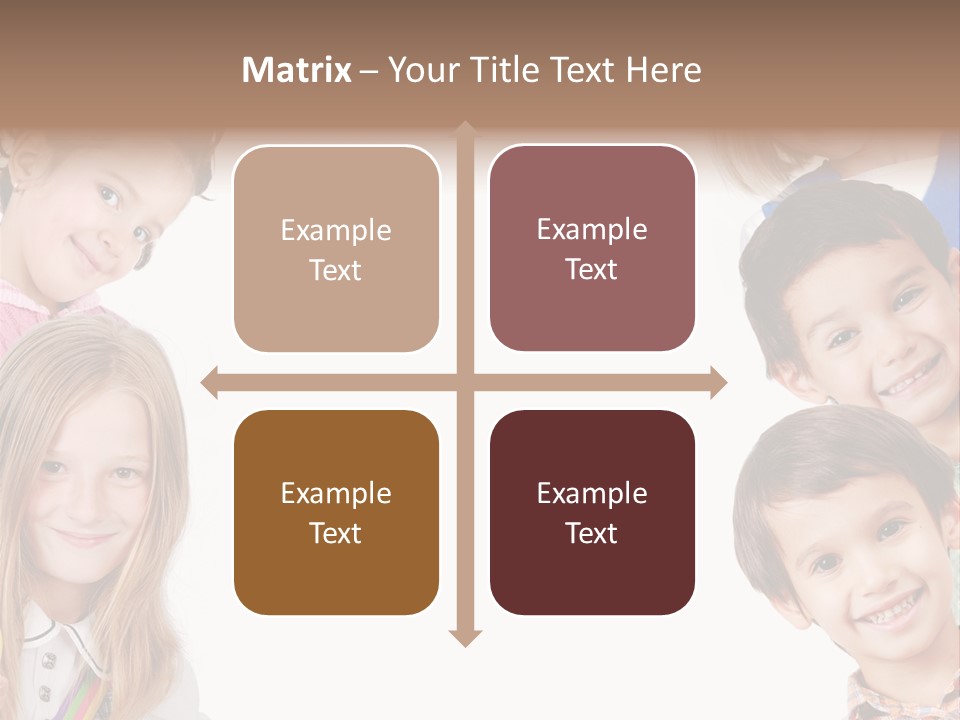 Matrix – Your Title Text Here

Example Text

Example Text

Example Text

Example Text